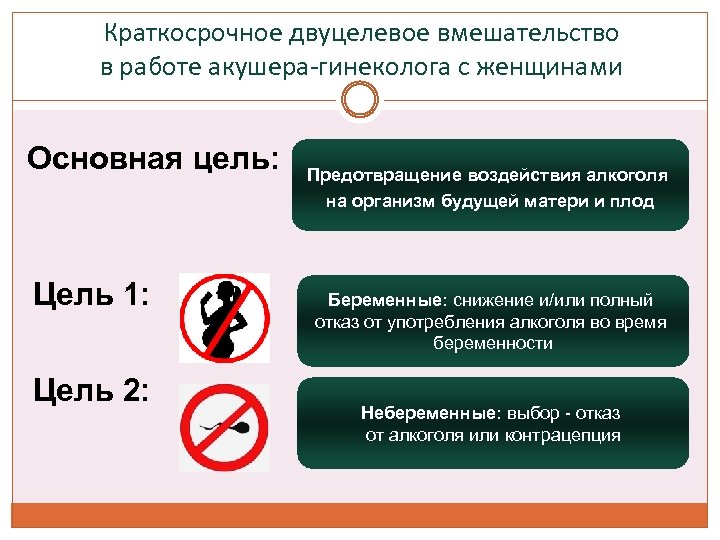 Краткосрочное двуцелевое вмешательство в работе акушера-гинеколога с женщинами

Основная цель:

Предотвращение воздействия алкоголя на организм будущей матери и плод

Цель 1:

Беременные: снижение и/или полный отказ от употребления алкоголя во время беременности

Цель 2:

Небеременные: выбор - отказ от алкоголя или контрацепция